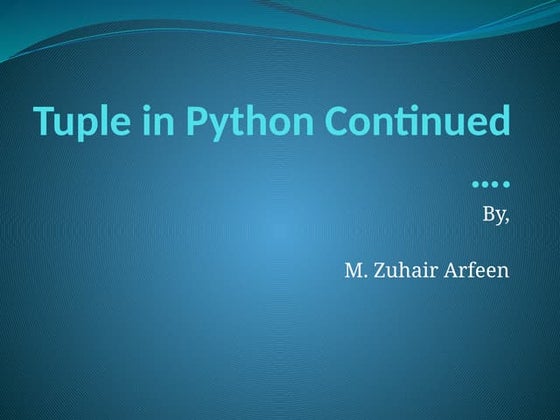 Tuple in Python Continued ….

By,

M. Zuhair Arfeen